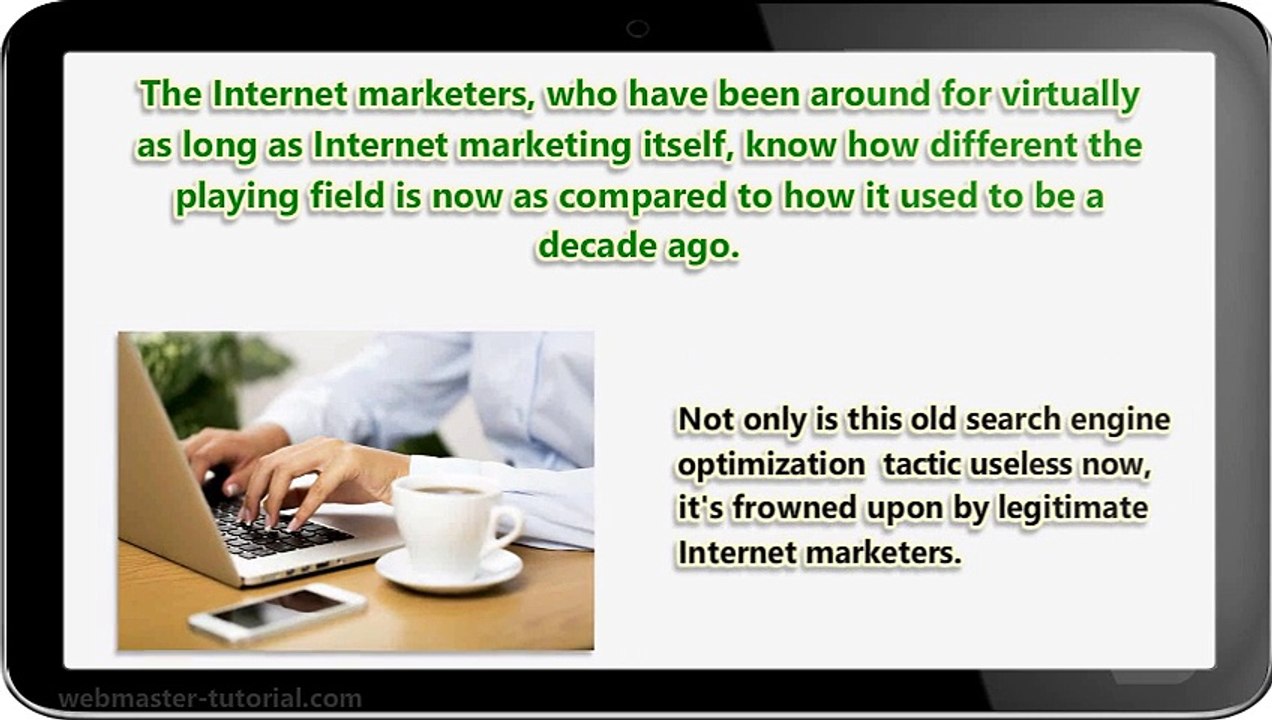 The Internet marketers, who have been around for virtually as long as Internet marketing itself, know how different the playing field is now as compared to how it used to be a decade ago.

Not only is this old search engine optimization tactic useless now, it's frowned upon by legitimate Internet marketers.

webmaster-tutorial.com